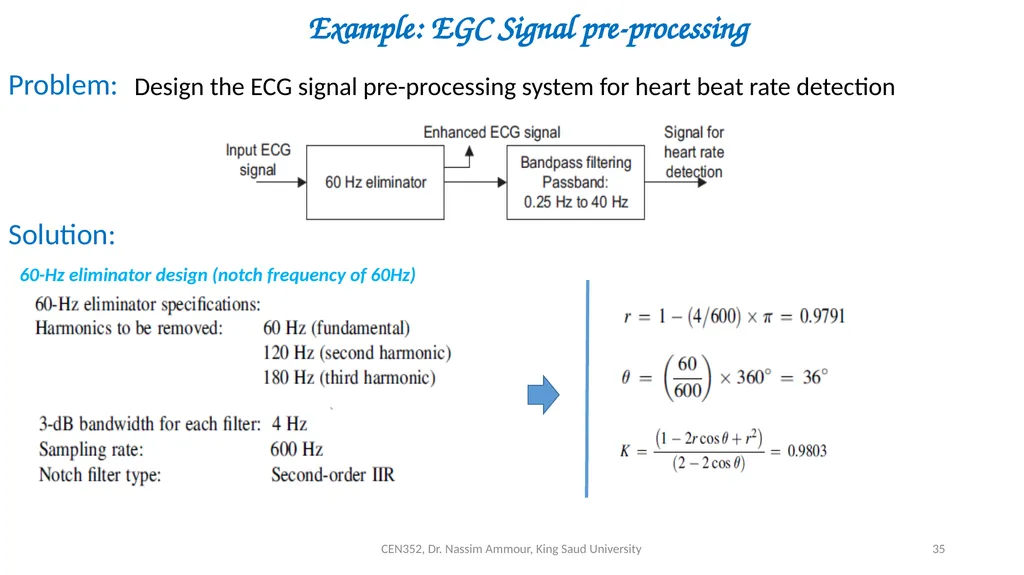 Example: EGC Signal pre-processing

Problem: Design the ECG signal pre-processing system for heart beat rate detection

Input ECG signal

60 Hz eliminator

Enhanced ECG signal

Bandpass filtering Passband: 0.25 Hz to 40 Hz

Signal for heart rate detection

Solution:

60-Hz eliminator design (notch frequency of 60Hz)

60-Hz eliminator specifications:
Harmonics to be removed: 60 Hz (fundamental)
120 Hz (second harmonic)
180 Hz (third harmonic)

3-dB bandwidth for each filter: 4 Hz
Sampling rate: 600 Hz
Notch filter type: Second-order IIR

$r = 1 - (4/600) \times \pi = 0.9791$

$\theta = \left(\frac{60}{600}\right) \times 360^\circ = 36^\circ$

$K = \frac{(1 - 2r\cos\theta + r^2)}{(2 - 2\cos\theta)} = 0.9803$

CEN352, Dr. Nassim Ammour, King Saud University

35